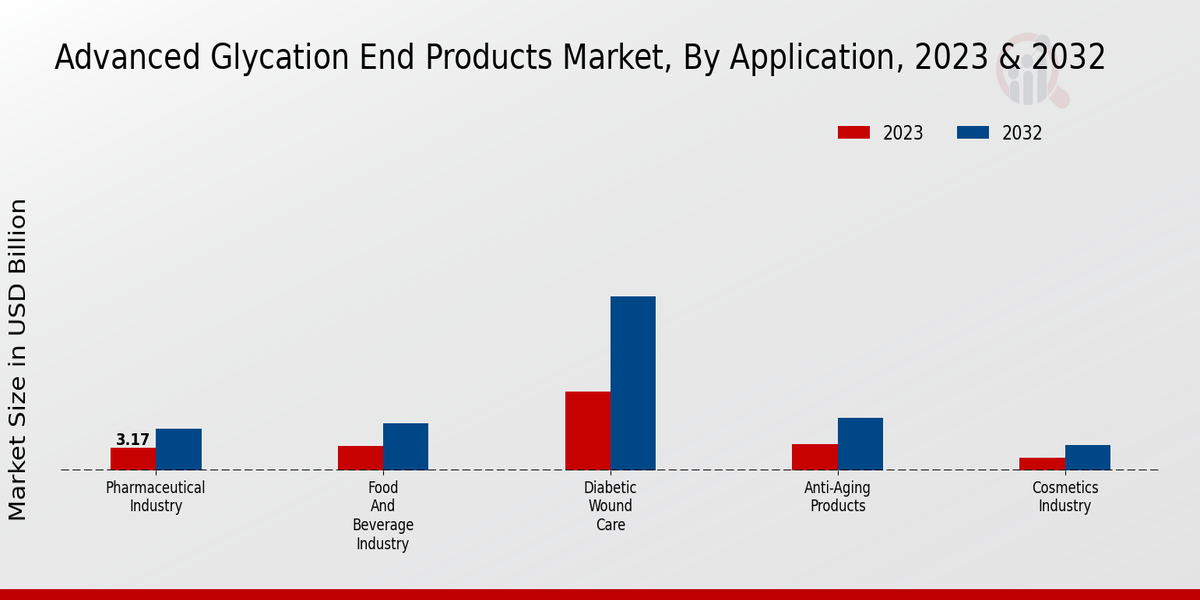 Advanced Glycation End Products Market, By Application, 2023 & 2032

2023
2032

Market Size in USD Billion

3.17

Pharmaceutical Industry
Food And Beverage Industry
Diabetic Wound Care
Anti-Aging Products
Cosmetics Industry